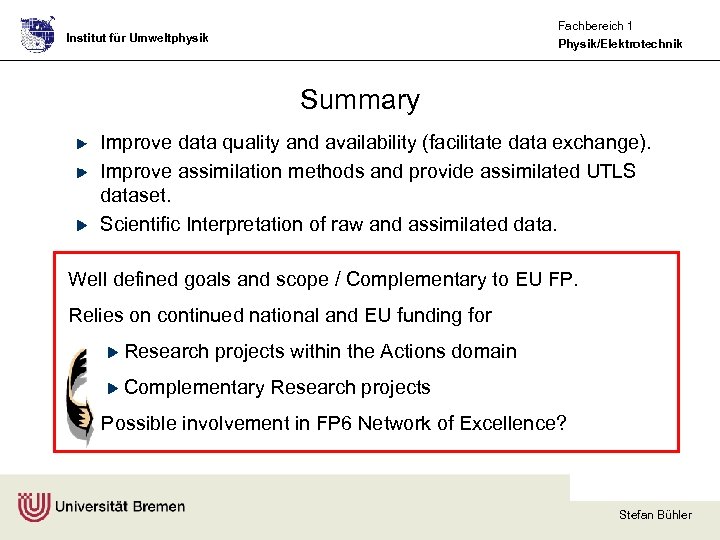 Institut für Umweltphysik

Fachbereich 1
Physik/Elektrotechnik

Summary

Improve data quality and availability (facilitate data exchange).

Improve assimilation methods and provide assimilated UTLS dataset.

Scientific Interpretation of raw and assimilated data.

Well defined goals and scope / Complementary to EU FP.

Relies on continued national and EU funding for

Research projects within the Actions domain

Complementary Research projects

Possible involvement in FP6 Network of Excellence?

Universität Bremen

Stefan Bühler